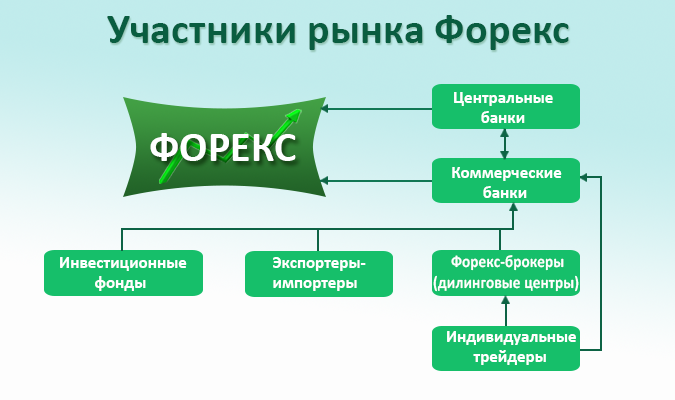 Участники рынка Форекс

ФОРЕКС

Центральные банки

Коммерческие банки

Инвестиционные фонды

Экспортеры-импортеры

Форекс-брокеры (дилинговые центры)

Индивидуальные трейдеры